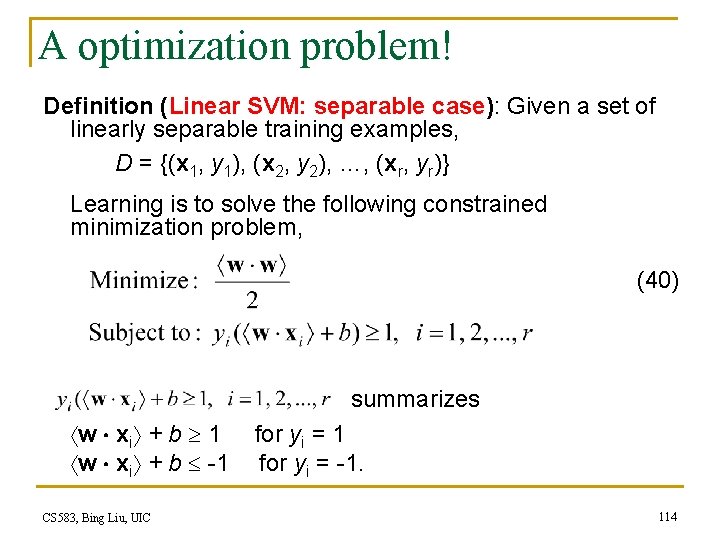 A optimization problem!

Definition (Linear SVM: separable case): Given a set of linearly separable training examples,

$D = \{(\mathbf{x}_1, y_1), (\mathbf{x}_2, y_2), \ldots, (\mathbf{x}_r, y_r)\}$

Learning is to solve the following constrained minimization problem,

Minimize: $\frac{\langle \mathbf{w} \cdot \mathbf{w} \rangle}{2}$ (40)

Subject to: $y_i(\langle \mathbf{w} \cdot \mathbf{x}_i \rangle + b) \geq 1, \quad i = 1, 2, ..., r$

$y_i(\langle \mathbf{w} \cdot \mathbf{x}_i \rangle + b \geq 1, \quad i = 1, 2, ..., r$ summarizes

$\langle \mathbf{w} \cdot \mathbf{x}_i \rangle + b \geq 1$ for $y_i = 1$

$\langle \mathbf{w} \cdot \mathbf{x}_i \rangle + b \leq -1$ for $y_i = -1$.

CS583, Bing Liu, UIC

114